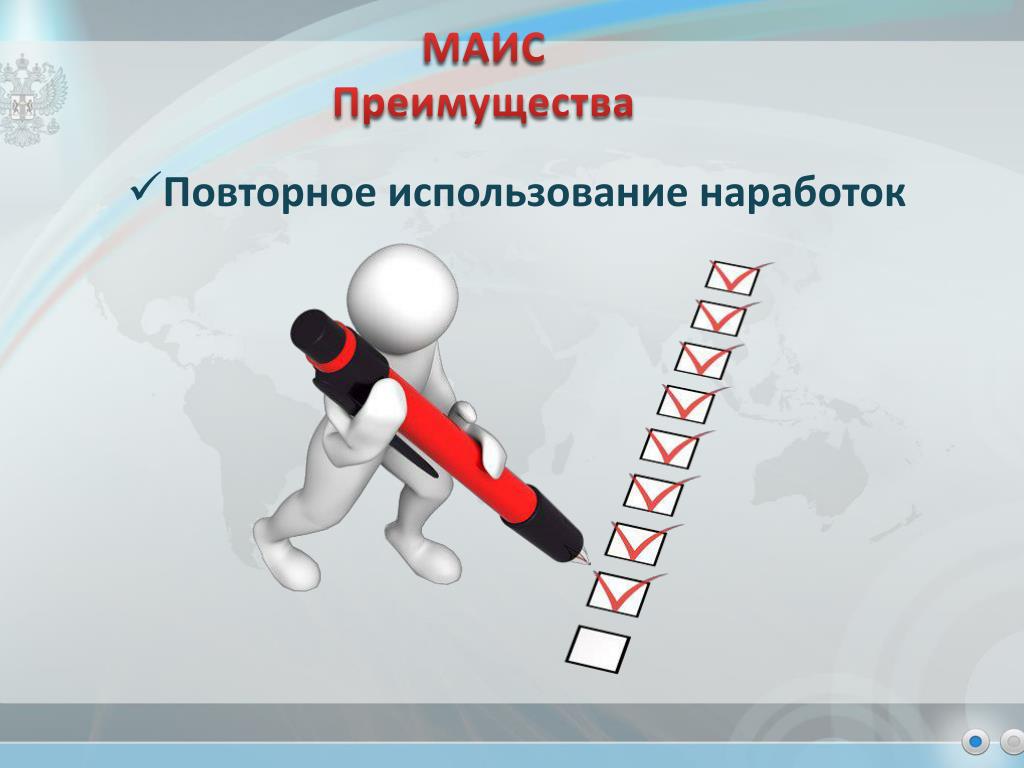 МАИС
Преимущества

✓Повторное использование наработок